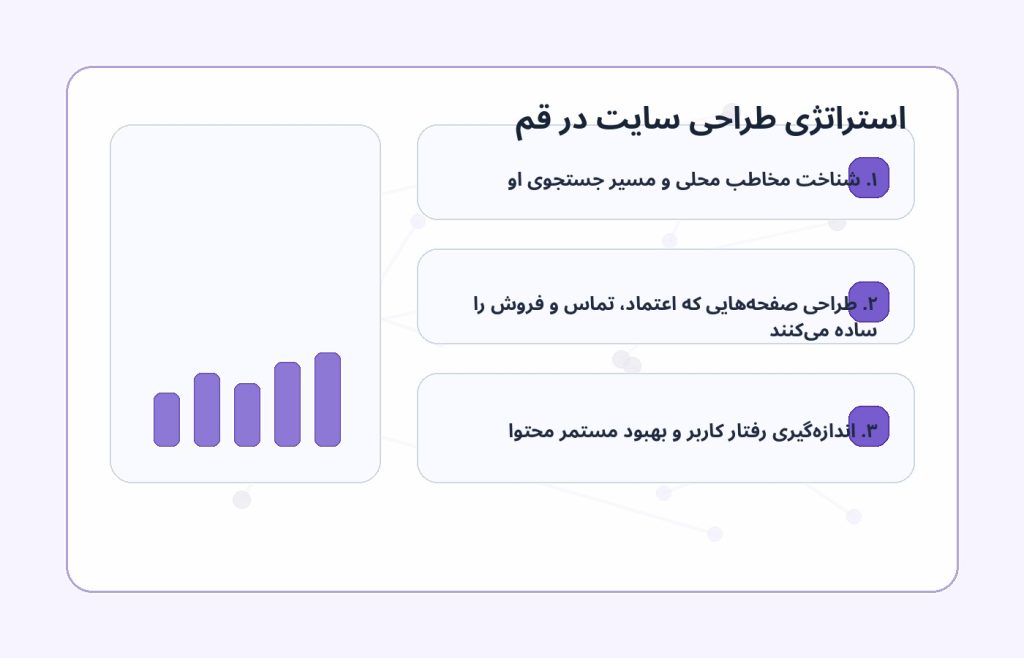 استراتژی طراحی سایت در قم

۱. شناخت مخاطب محلی و مسیر جستجوی او

۲. طراحی صفحه‌هایی که اعتماد، تماس و فروش را ساده می‌کنند

۳. اندازه‌گیری رفتار کاربر و بهبود مستمر محتوا